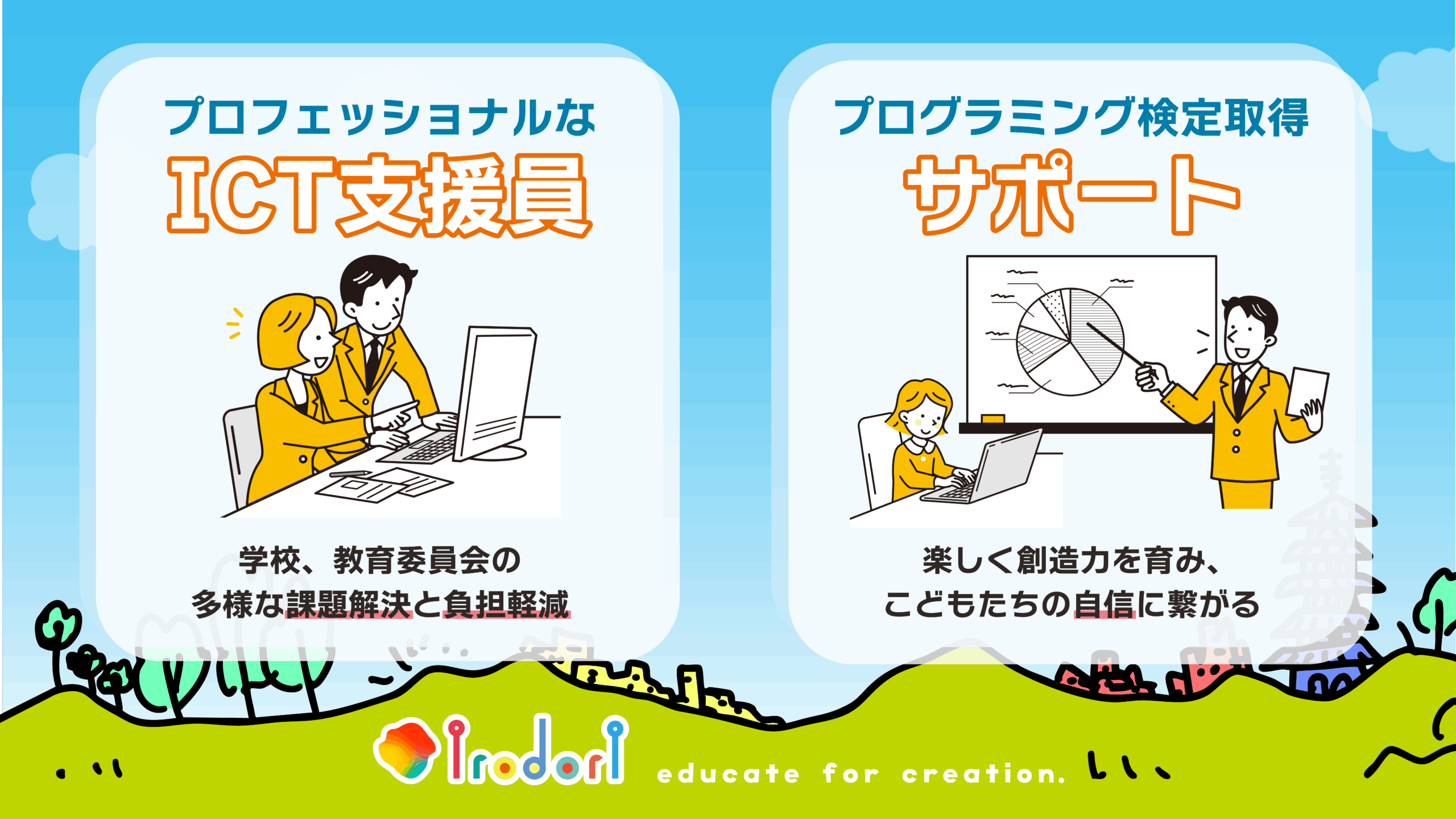 プロフェッショナルな
ICT支援員

学校、教育委員会の
多様な課題解決と負担軽減

プログラミング検定取得
サポート

楽しく創造力を育み、
こどもたちの自信に繋がる

irodori educate for creation.